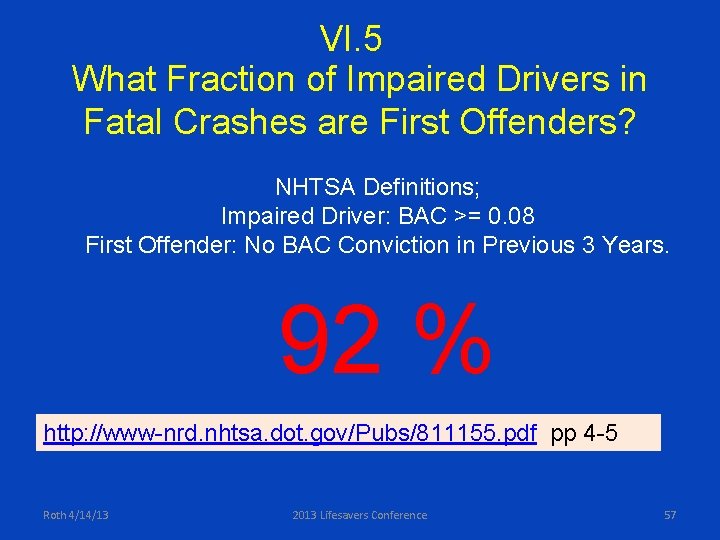 VI.5
What Fraction of Impaired Drivers in Fatal Crashes are First Offenders?

NHTSA Definitions;
Impaired Driver: BAC >= 0.08
First Offender: No BAC Conviction in Previous 3 Years.

92 %

http://www-nrd.nhtsa.dot.gov/Pubs/811155.pdf pp 4-5

Roth 4/14/13 2013 Lifesavers Conference 57